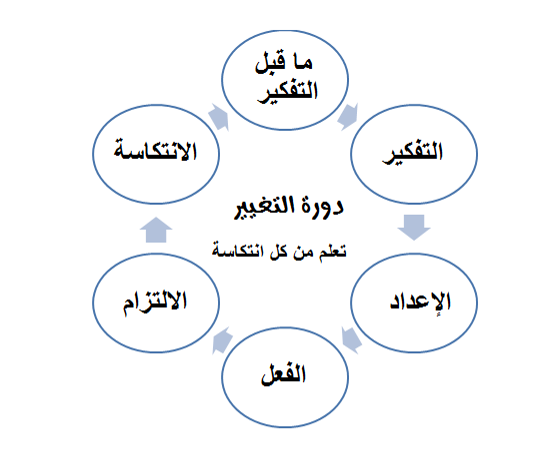 ما قبل التفكير

التفكير

الإعداد

الفعل

الالتزام

الانتكاسة

دورة التغيير

تعلم من كل انتكاسة